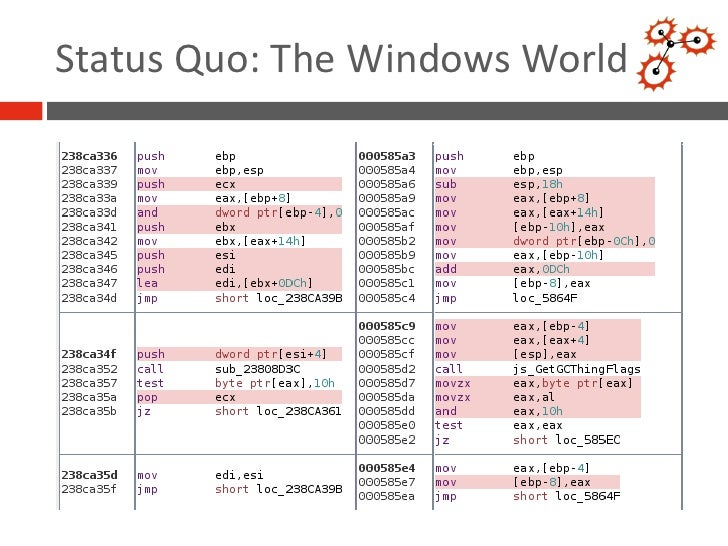 Status Quo: The Windows World

| | | | | | |
|---|---|---|---|---|---|
| 238ca336 | push | ebp | 000585a3 | push | ebp |
| 238ca337 | mov | ebp,esp | 000585a4 | mov | ebp,esp |
| 238ca339 | push | ecx | 000585a6 | sub | esp,18h |
| 238ca33a | mov | eax,[ebp+8] | 000585a9 | mov | eax,[ebp+8] |
| 238ca33d | and | dword ptr[ebp-4],0 | 000585ac | mov | eax,[eax+14h] |
| 238ca341 | push | ebx | 000585af | mov | [ebp-10h],eax |
| 238ca342 | mov | ebx,[eax+14h] | 000585b2 | mov | dword ptr[ebp-0Ch],0 |
| 238ca345 | push | esi | 000585b9 | mov | eax,[ebp-10h] |
| 238ca346 | push | edi | 000585bc | add | eax,0DCh |
| 238ca347 | lea | edi,[ebx+0DCh] | 000585c1 | mov | [ebp-8],eax |
| 238ca34d | jmp | short loc_238CA39B | 000585c4 | jmp | loc_5864F |
| | | | 000585c9 | mov | eax,[ebp-4] |
| | | | 000585cc | mov | eax,[eax+4] |
| 238ca34f | push | dword ptr[esi+4] | 000585cf | mov | [esp],eax |
| 238ca352 | call | sub_23808D3C | 000585d2 | call | js_GetGCThingFlags |
| 238ca357 | test | byte ptr[eax],10h | 000585d7 | movzx | eax,byte ptr[eax] |
| 238ca35a | pop | ecx | 000585da | movzx | eax,al |
| 238ca35b | jz | short loc_238CA361 | 000585dd | and | eax,10h |
| | | | 000585e0 | test | eax,eax |
| | | | 000585e2 | jz | short loc_585EC |
| 238ca35d | mov | edi,esi | 000585e4 | mov | eax,[ebp-4] |
| 238ca35f | jmp | short loc_238CA39B | 000585e7 | mov | [ebp-8],eax |
| | | | 000585ea | jmp | short loc_5864F |